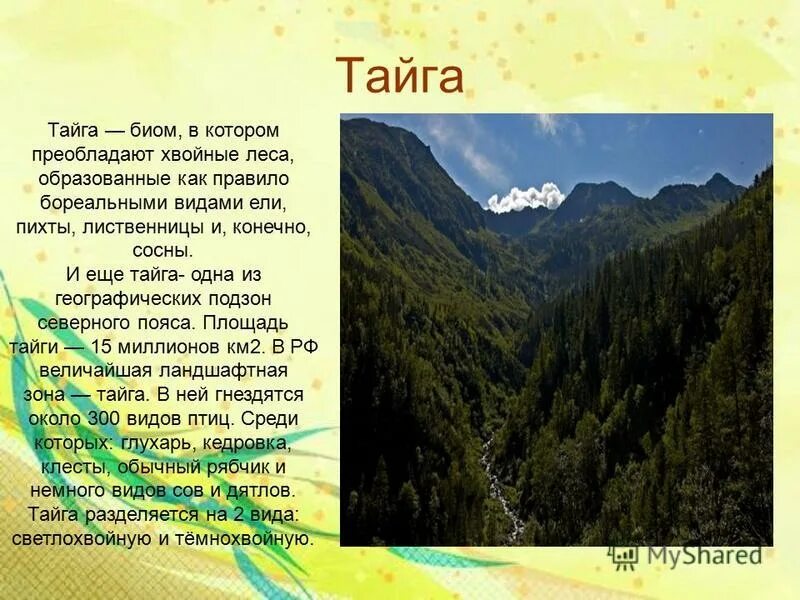 Тайга

Тайга — биом, в котором преобладают хвойные леса, образованные как правило бореальными видами ели, пихты, лиственницы и, конечно, сосны.
И еще тайга- одна из географических подзон северного пояса. Площадь тайги — 15 миллионов км2. В РФ величайшая ландшафтная зона — тайга. В ней гнездятся около 300 видов птиц. Среди которых: глухарь, кедровка, клесты, обычный рябчик и немного видов сов и дятлов. Тайга разделяется на 2 вида: светлохвойную и тёмнохвойную.

MyShared